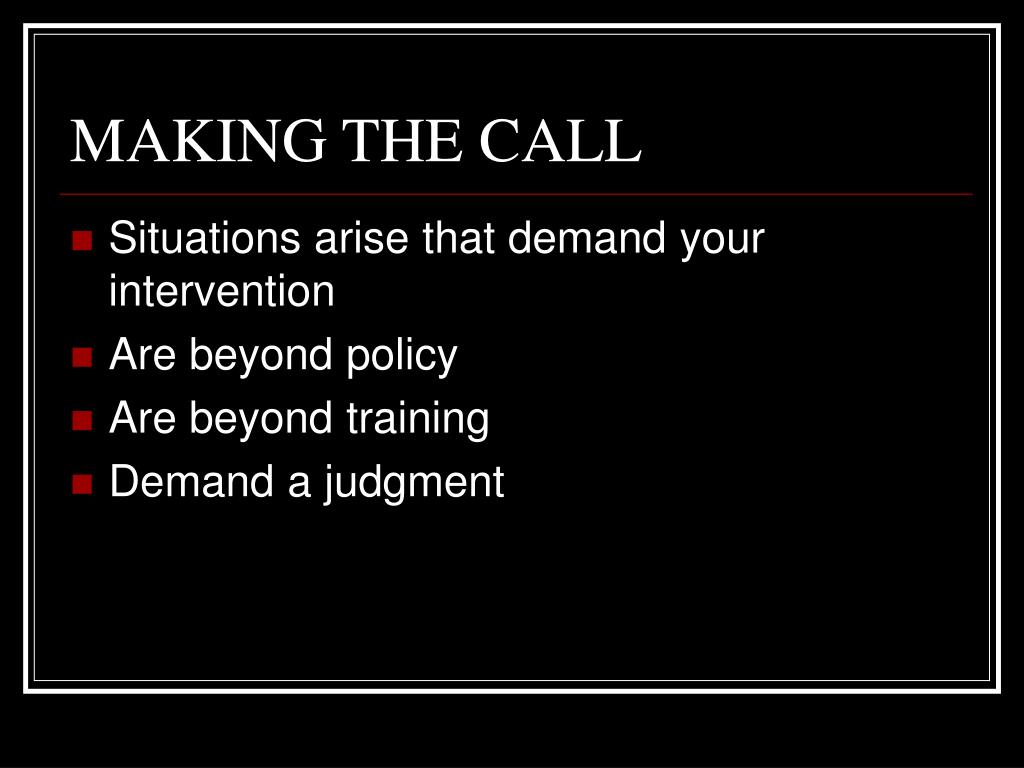 MAKING THE CALL

- Situations arise that demand your intervention
- Are beyond policy
- Are beyond training
- Demand a judgment